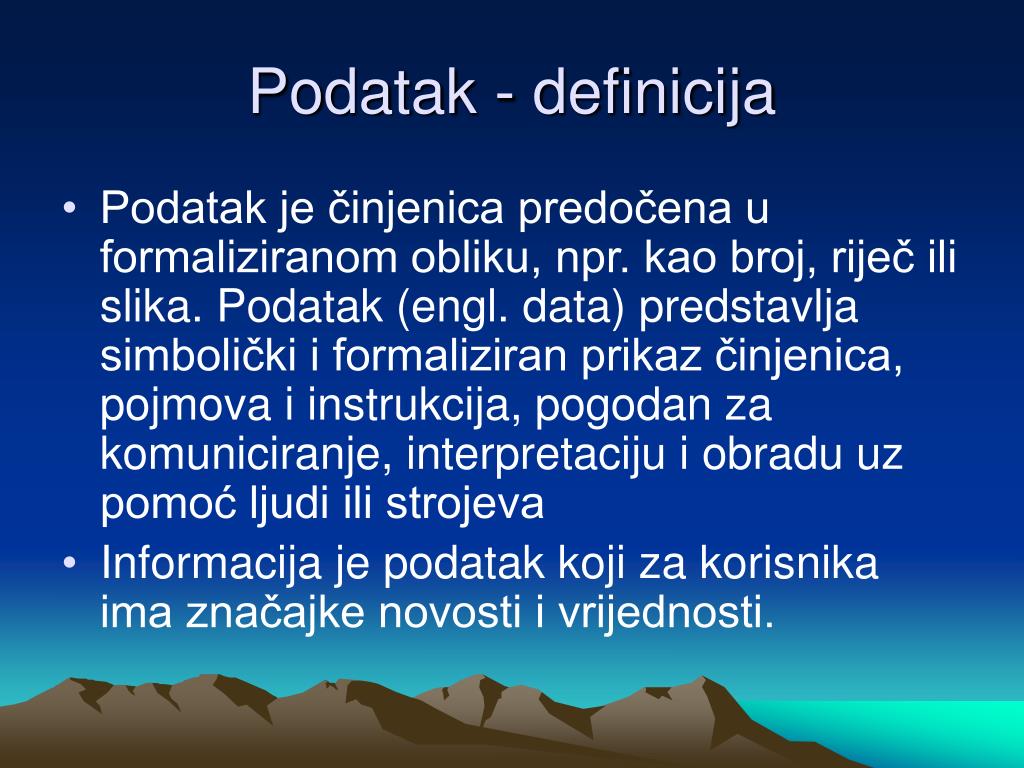 Podatak - definicija

• Podatak je činjenica predočena u formaliziranom obliku, npr. kao broj, riječ ili slika. Podatak (engl. data) predstavlja simbolički i formaliziran prikaz činjenica, pojmova i instrukcija, pogodan za komuniciranje, interpretaciju i obradu uz pomoć ljudi ili strojeva
• Informacija je podatak koji za korisnika ima značajke novosti i vrijednosti.